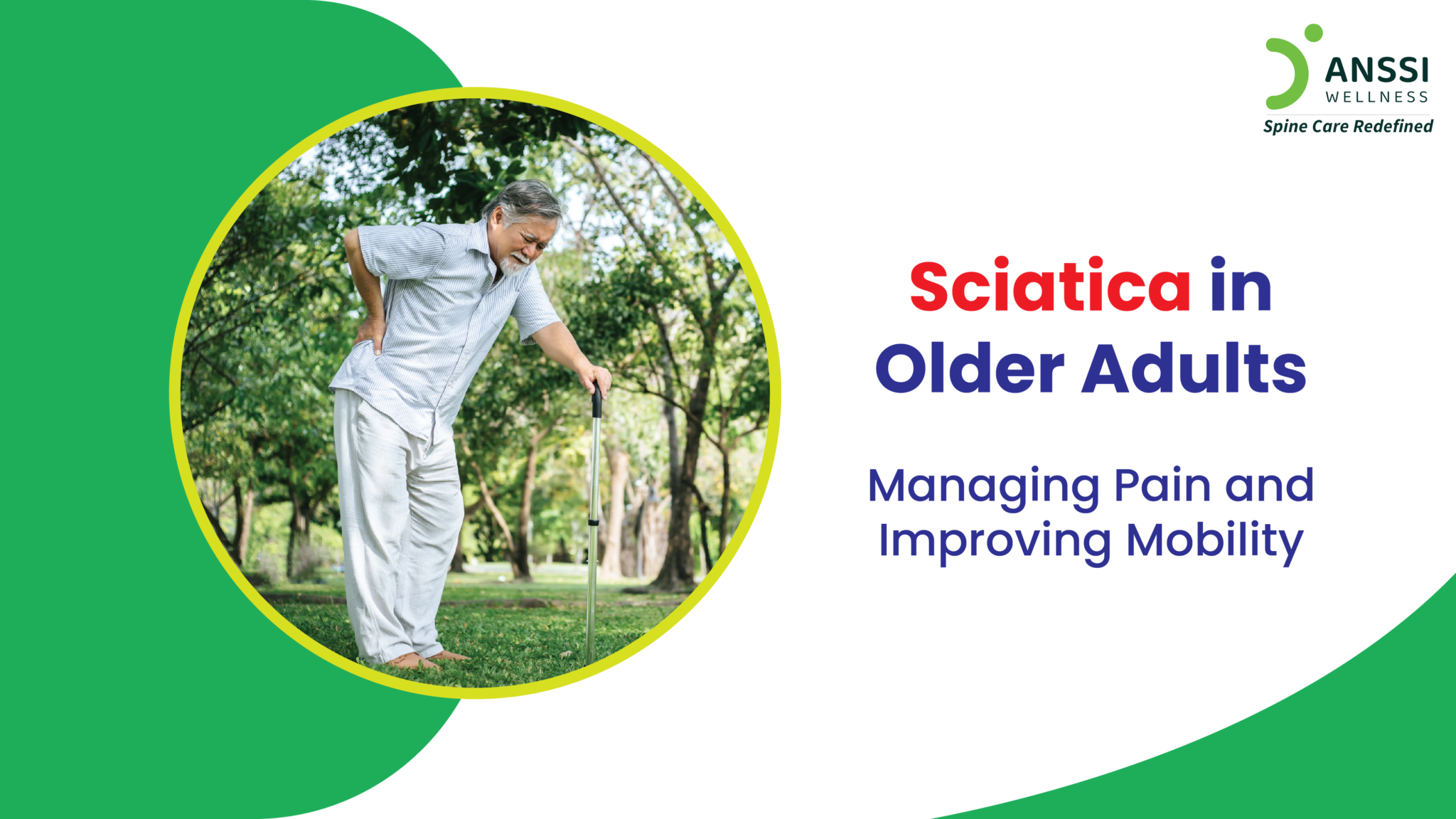 ANSSI
WELLNESS
Spine Care Redefined

Sciatica in Older Adults

Managing Pain and Improving Mobility